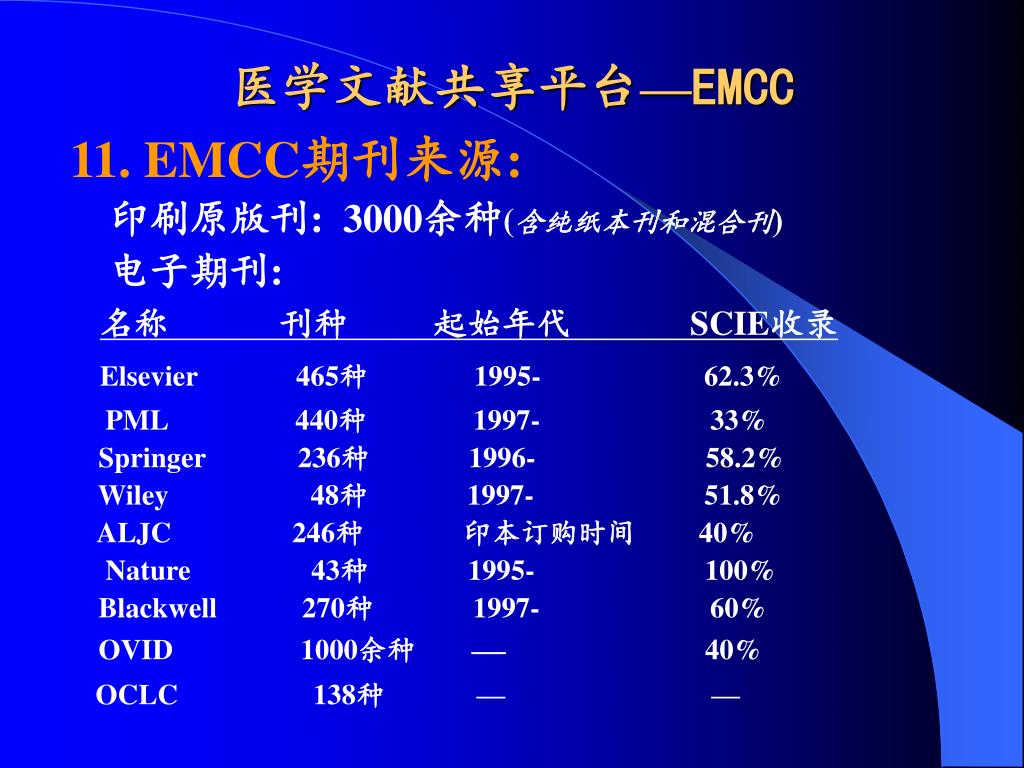 医学文献共享平台—EMCC

11. EMCC期刊来源:

印刷原版刊: 3000余种(含纯纸本刊和混合刊)

电子期刊:

| 名称 | 刊种 | 起始年代 | SCIE收录 |
|---|---|---|---|
| Elsevier | 465种 | 1995- | 62.3% |
| PML | 440种 | 1997- | 33% |
| Springer | 236种 | 1996- | 58.2% |
| Wiley | 48种 | 1997- | 51.8% |
| ALJC | 246种 | 印本订购时间 | 40% |
| Nature | 43种 | 1995- | 100% |
| Blackwell | 270种 | 1997- | 60% |
| OVID | 1000余种 | — | 40% |
| OCLC | 138种 | — | — |